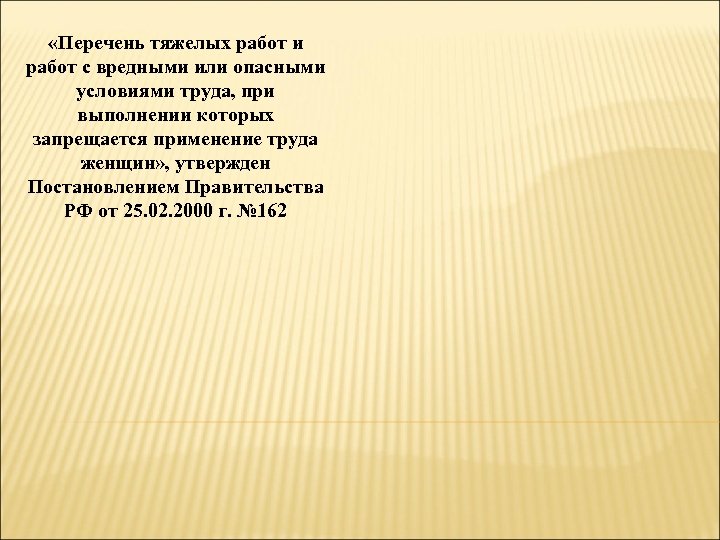 «Перечень тяжелых работ и работ с вредными или опасными условиями труда, при выполнении которых запрещается применение труда женщин», утвержден Постановлением Правительства РФ от 25.02.2000 г. №162